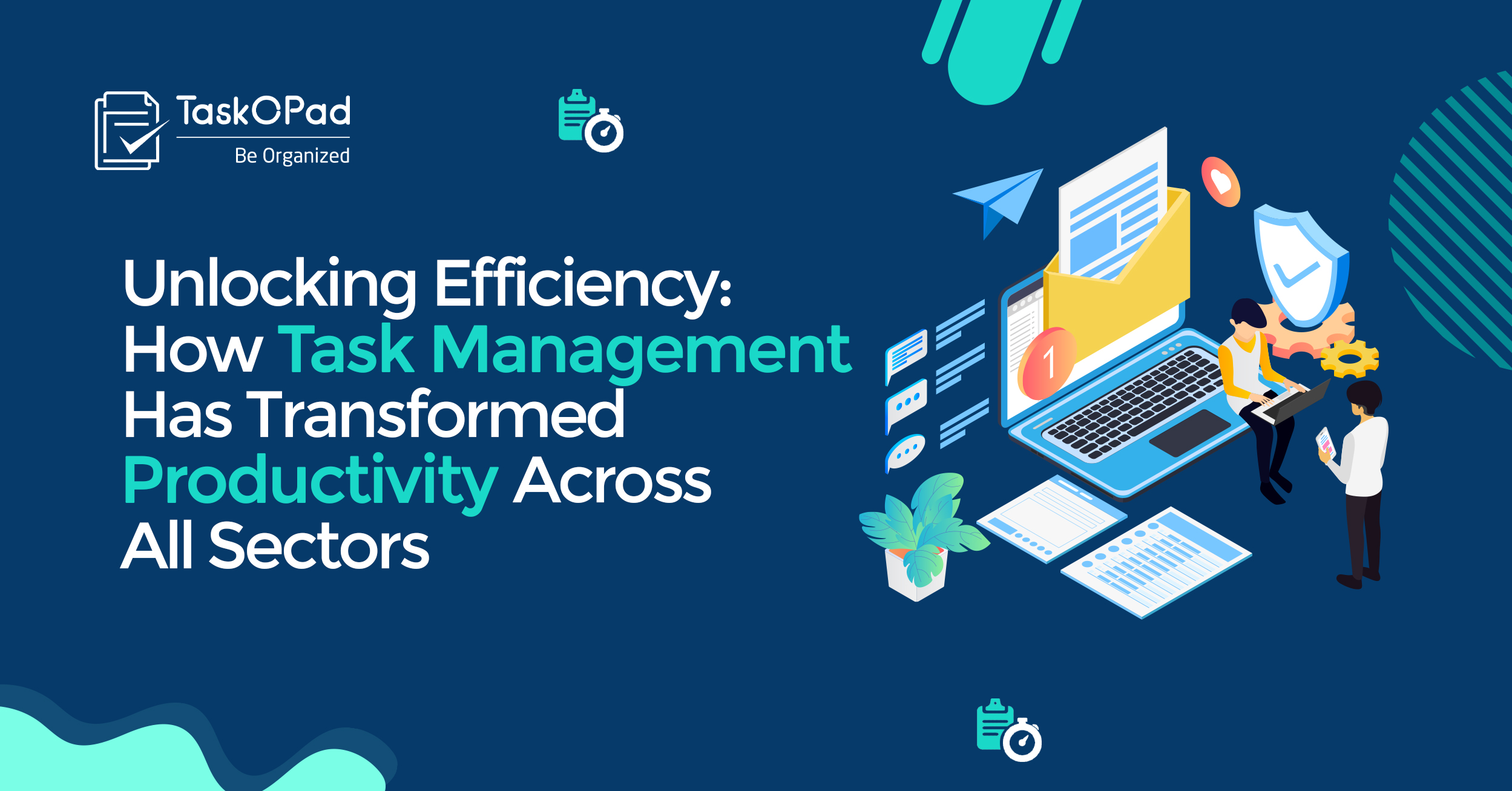 TaskOPad
Be Organized

Unlocking Efficiency: How Task Management Has Transformed Productivity Across All Sectors

1